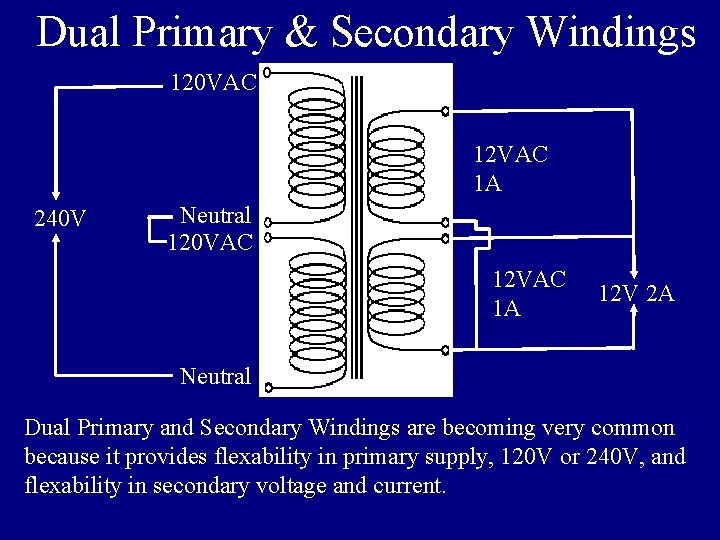 Dual Primary & Secondary Windings

120VAC

240V

Neutral
120VAC

Neutral

12VAC
1A

12VAC
1A

12V 2A

Dual Primary and Secondary Windings are becoming very common because it provides flexability in primary supply, 120V or 240V, and flexability in secondary voltage and current.